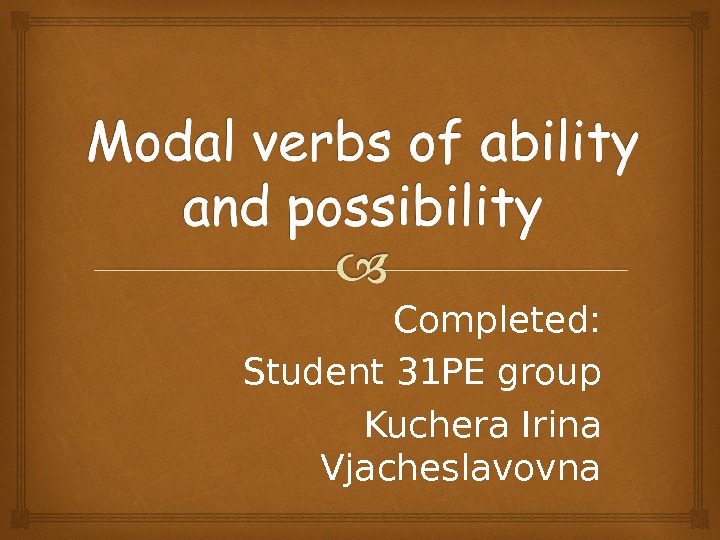 Modal verbs of ability and possibility

Completed:
Student 31PE group
Kuchera Irina Vjacheslavovna